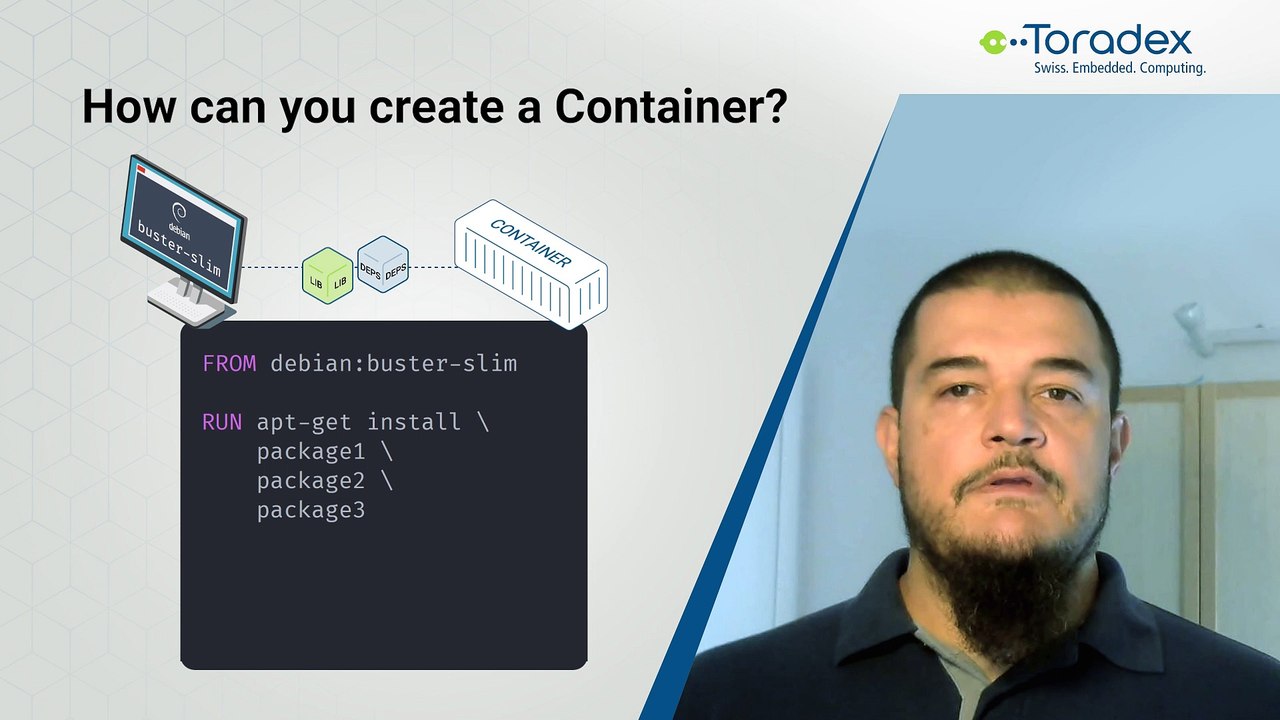 Toradex
Swiss. Embedded. Computing.

How can you create a Container?

debian
buster-slim

LIB LIB DEPS DEPS

CONTAINER

FROM debian:buster-slim

RUN apt-get install \
    package1 \
    package2 \
    package3